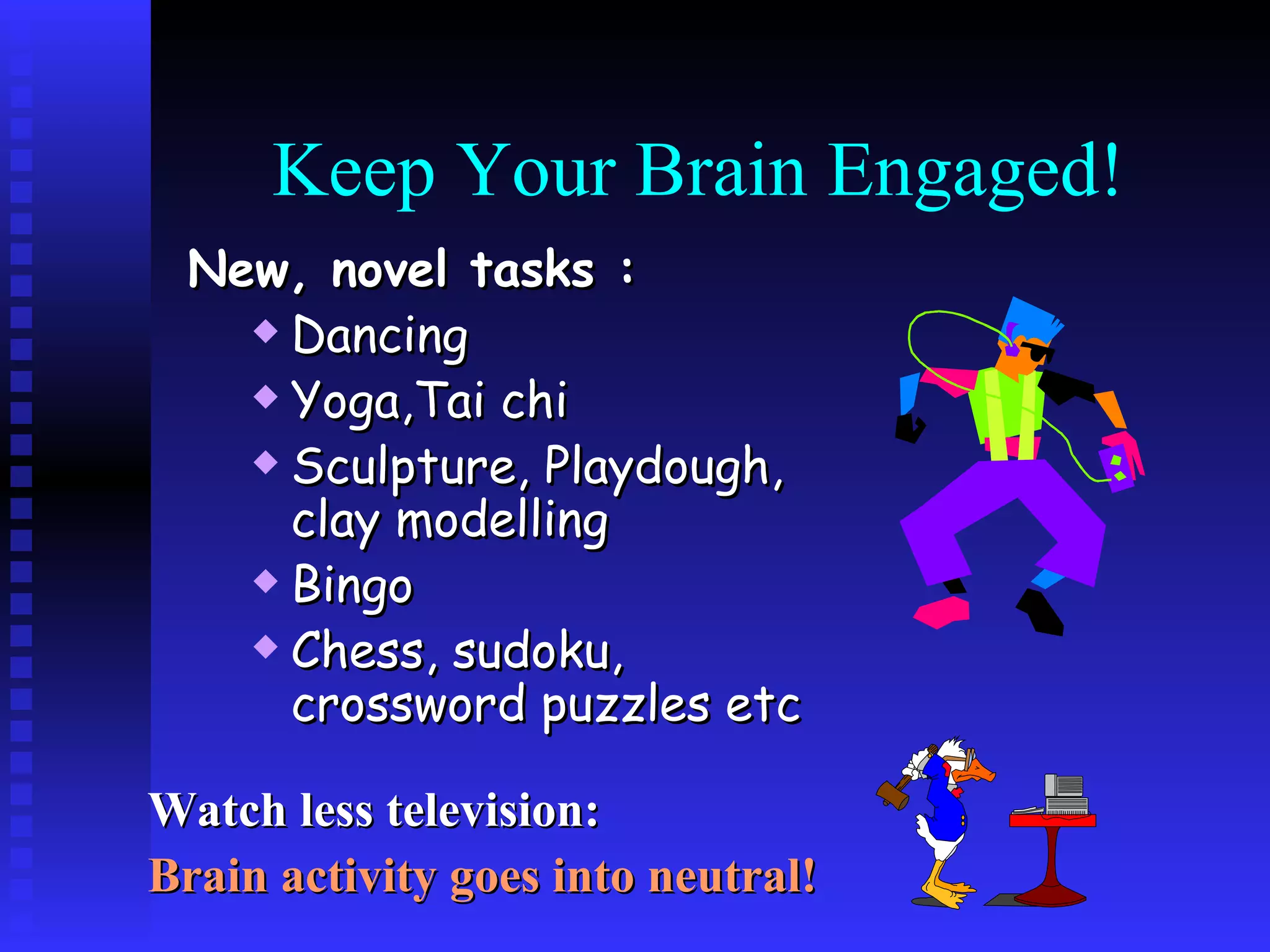 Keep Your Brain Engaged!

New, novel tasks :

◆ Dancing
◆ Yoga,Tai chi
◆ Sculpture, Playdough, clay modelling
◆ Bingo
◆ Chess, sudoku, crossword puzzles etc

Watch less television:

Brain activity goes into neutral!